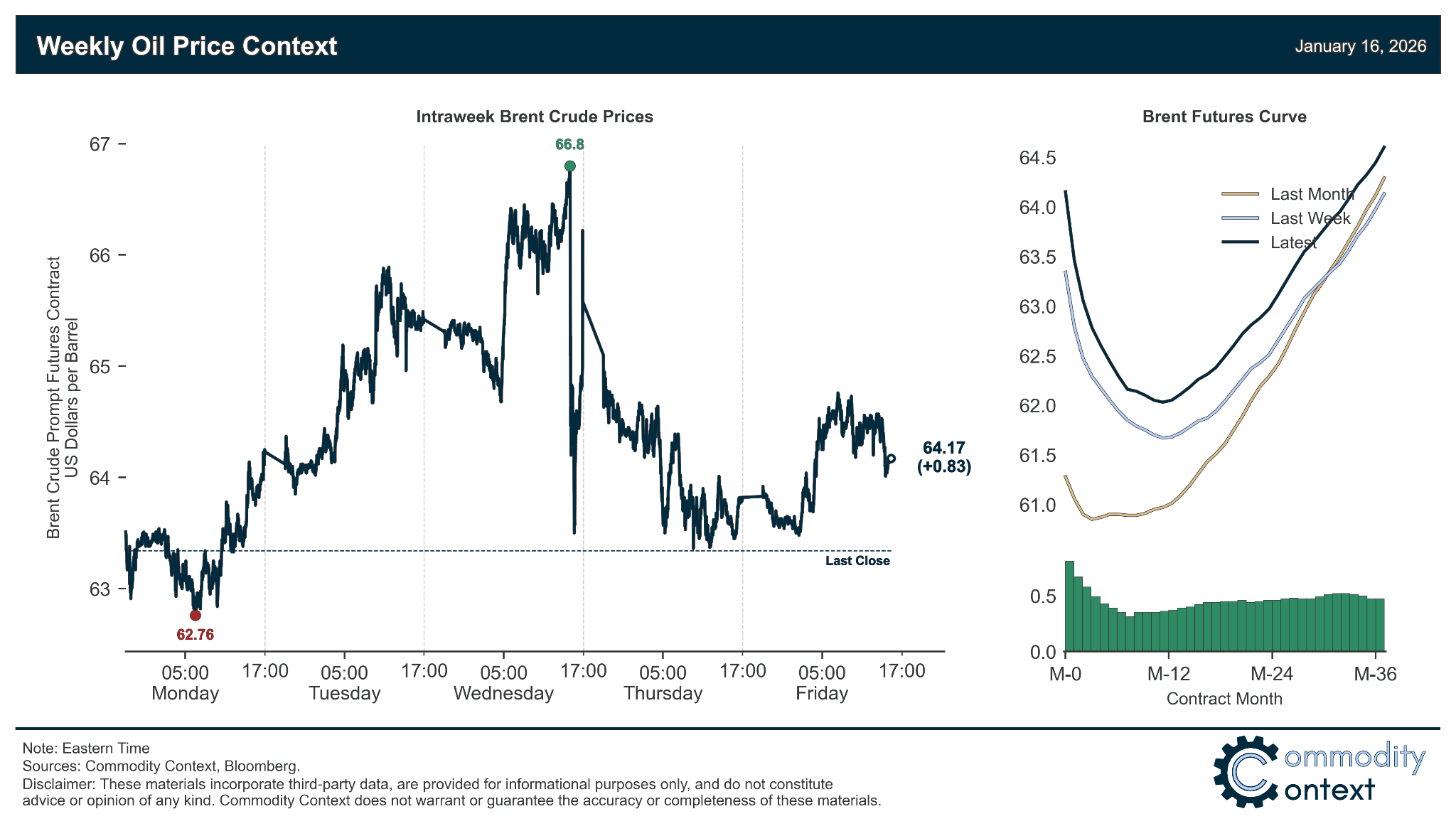 Weekly Oil Price Context

January 16, 2026

Intraweek Brent Crude Prices

Brent Crude Prompt Futures Contract
US Dollars per Barrel

67
66
65
64
63

66.8

62.76

64.17
(+0.83)

Last Close

05:00
Monday
17:00
05:00
Tuesday
17:00
05:00
Wednesday
17:00
05:00
Thursday
17:00
05:00
Friday
17:00

Brent Futures Curve

64.5
64.0
63.5
63.0
62.5
62.0
61.5
61.0

Last Month
Last Week
Latest

0.5
0.0

M-0
M-12
M-24
M-36
Contract Month

Note: Eastern Time
Sources: Commodity Context, Bloomberg.
Disclaimer: These materials incorporate third-party data, are provided for informational purposes only, and do not constitute advice or opinion of any kind. Commodity Context does not warrant or guarantee the accuracy or completeness of these materials.

Commodity Context